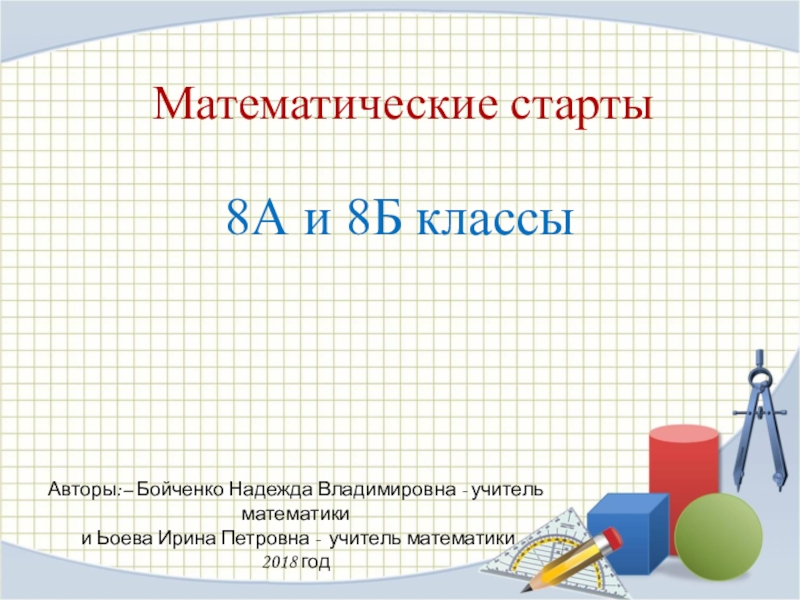 Математические старты

8А и 8Б классы

Авторы:– Бойченко Надежда Владимировна - учитель математики
и Ьоева Ирина Петровна - учитель математики
2018 год